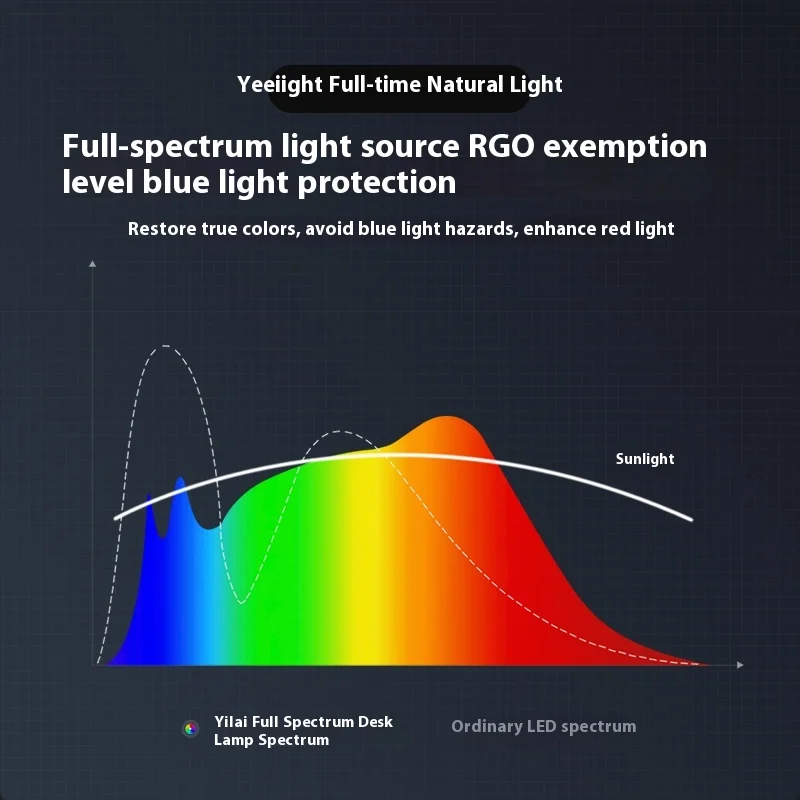 Yeeiight Full-time Natural Light

Full-spectrum light source RGO exemption level blue light protection

Restore true colors, avoid blue light hazards, enhance red light

Sunlight

Yilai Full Spectrum Desk Lamp Spectrum

Ordinary LED spectrum